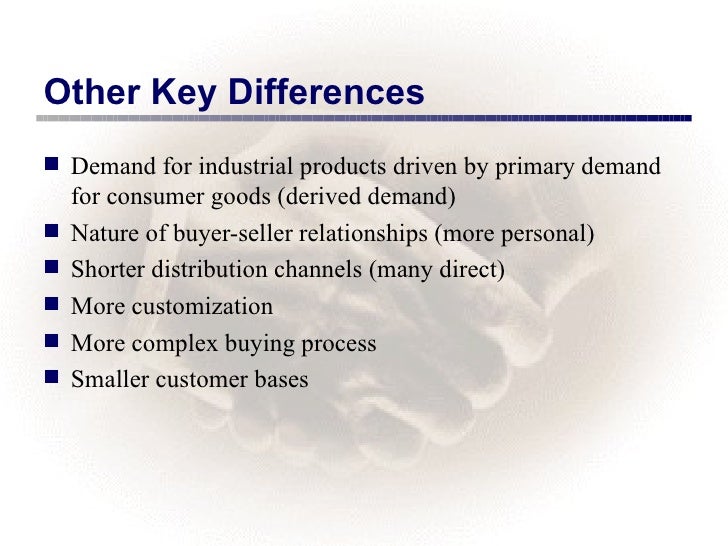 Other Key Differences

- Demand for industrial products driven by primary demand for consumer goods (derived demand)
- Nature of buyer-seller relationships (more personal)
- Shorter distribution channels (many direct)
- More customization
- More complex buying process
- Smaller customer bases